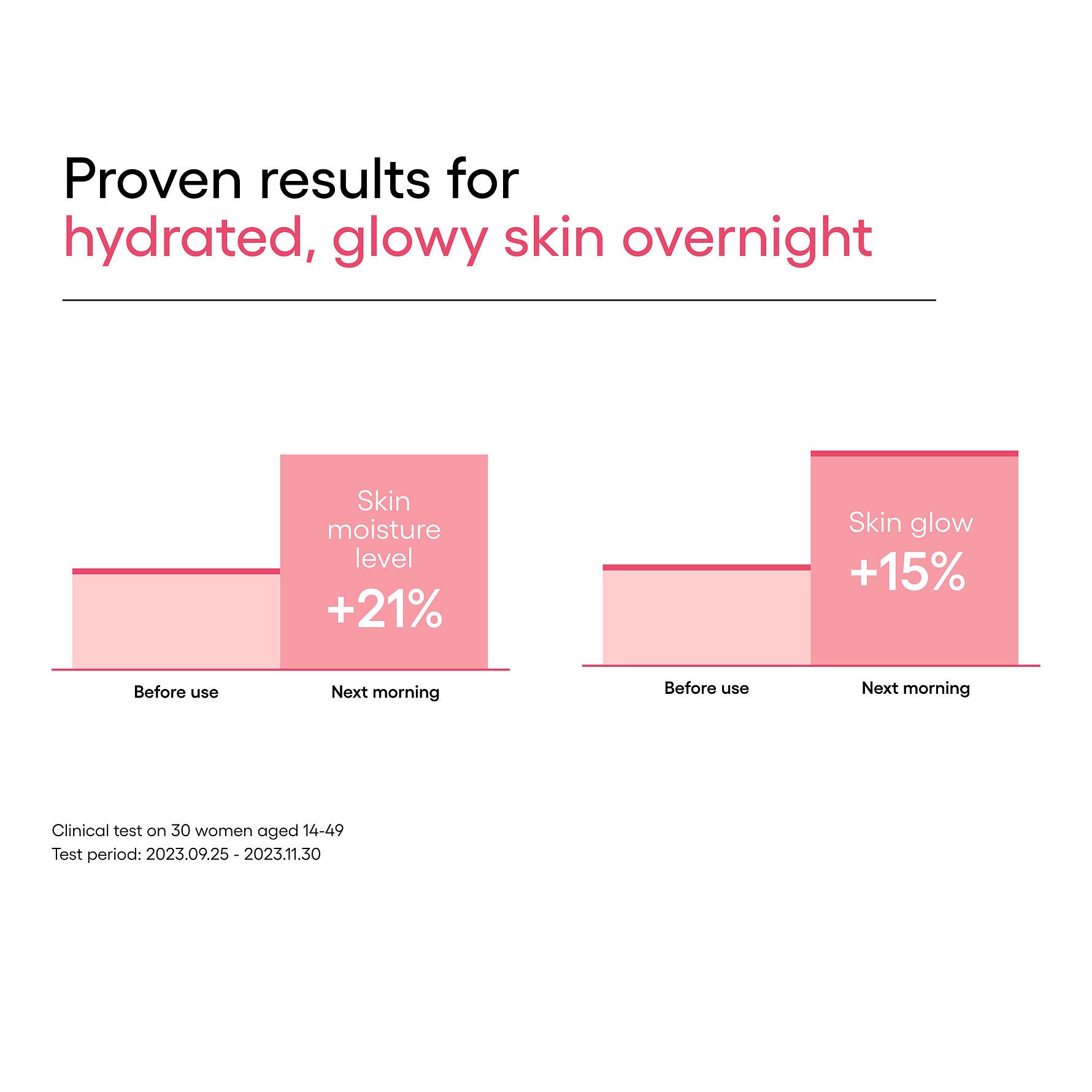 Proven results for
hydrated, glowy skin overnight

Skin moisture level
+21%

Before use
Next morning

Skin glow
+15%

Before use
Next morning

Clinical test on 30 women aged 14-49
Test period: 2023.09.25 - 2023.11.30